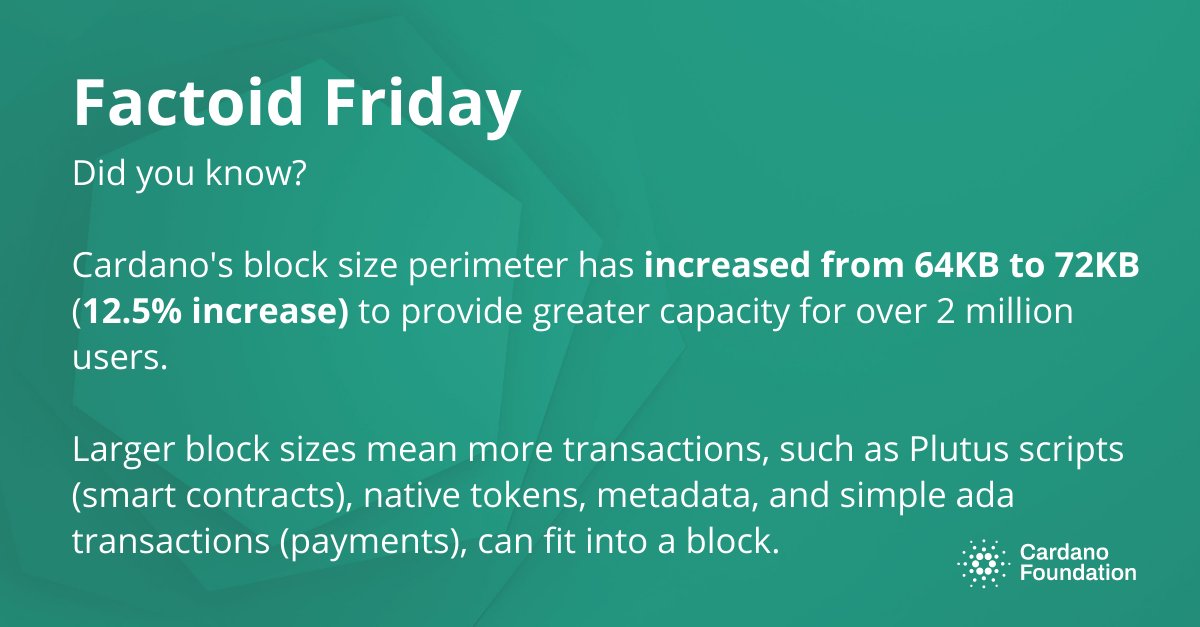 Factoid Friday

Did you know?

Cardano's block size perimeter has increased from 64KB to 72KB (12.5% increase) to provide greater capacity for over 2 million users.

Larger block sizes mean more transactions, such as Plutus scripts (smart contracts), native tokens, metadata, and simple ada transactions (payments), can fit into a block.

Cardano Foundation